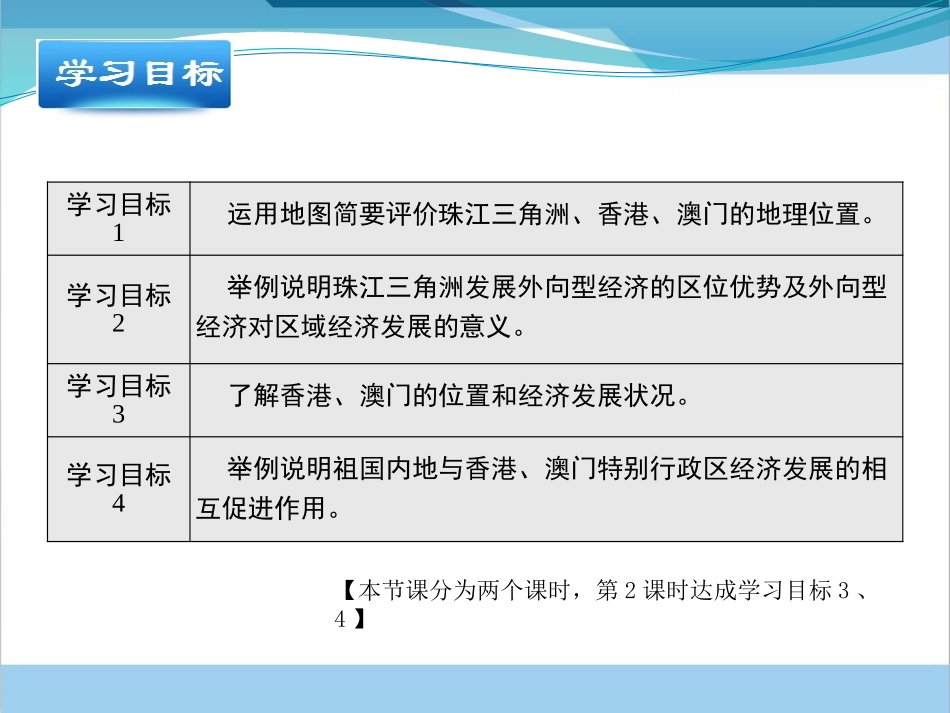 学习目标

| 学习目标 1 | 运用地图简要评价珠江三角洲、香港、澳门的地理位置。 |
|---|---|
| 学习目标 2 | 举例说明珠江三角洲发展外向型经济的区位优势及外向型经济对区域经济发展的意义。 |
| 学习目标 3 | 了解香港、澳门的位置和经济发展状况。 |
| 学习目标 4 | 举例说明祖国内地与香港、澳门特别行政区经济发展的相互促进作用。 |

【本节课分为两个课时，第 2 课时达成学习目标 3 、4 】